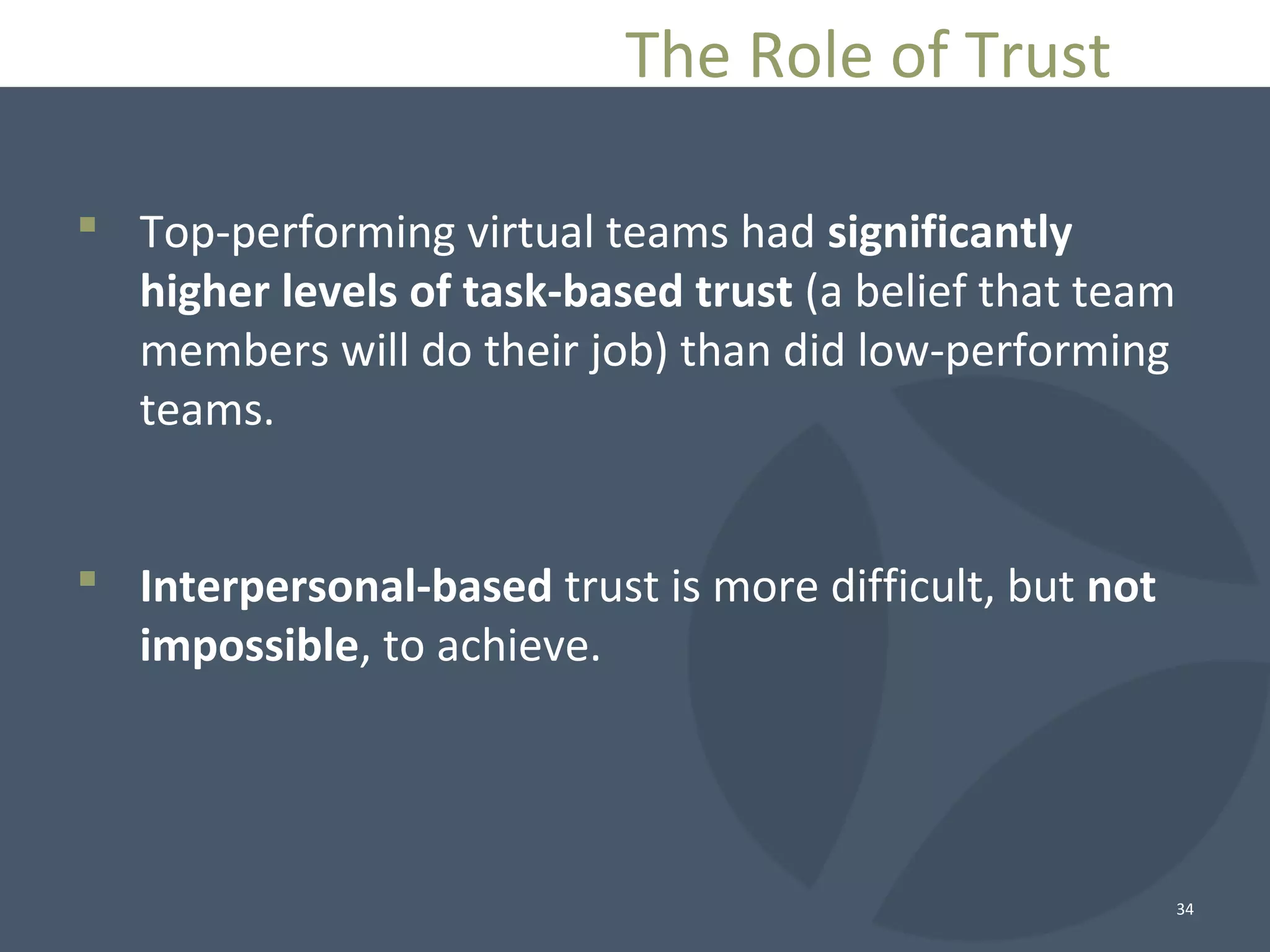 The Role of Trust

▪ Top-performing virtual teams had significantly higher levels of task-based trust (a belief that team members will do their job) than did low-performing teams.

▪ Interpersonal-based trust is more difficult, but not impossible, to achieve.

34